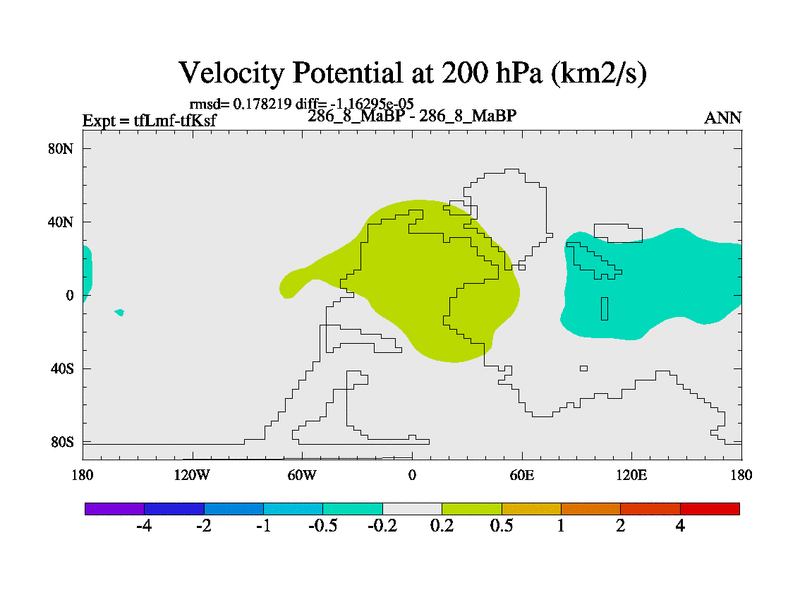 Velocity Potential at 200 hPa (km2/s)

rmsd= 0.178219 diff= -1.16295e-05

Expt = tfLmf-tfKsf

286_8_MaBP - 286_8_MaBP

ANN

80N
40N
0
40S
80S

180 120W 60W 0 60E 120E 180

-4 -2 -1 -0.5 -0.2 0.2 0.5 1 2 4